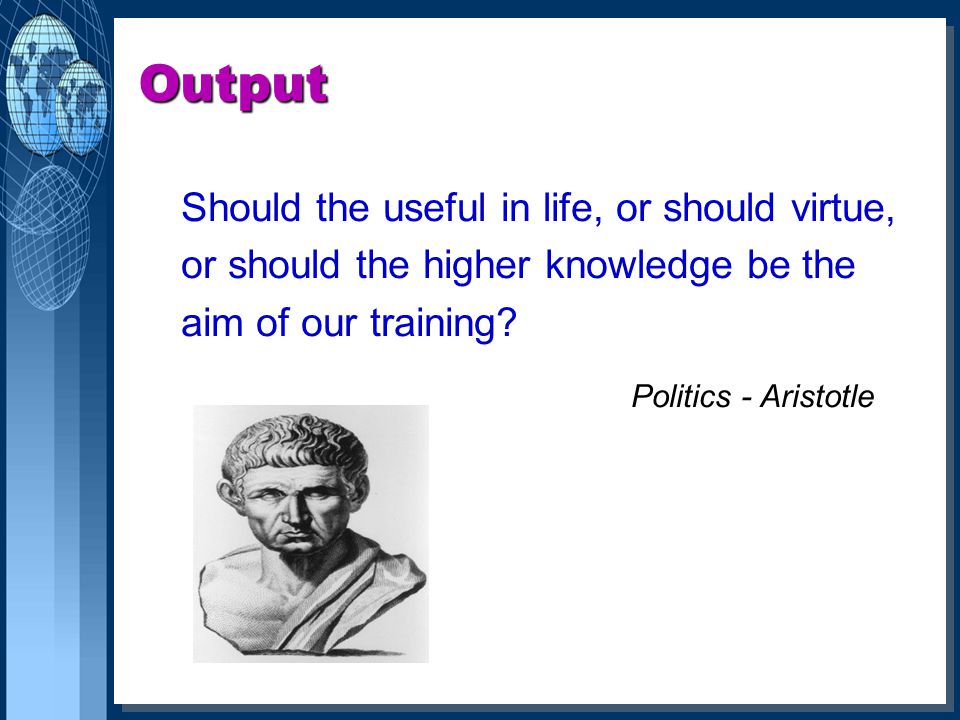 Output

Should the useful in life, or should virtue, or should the higher knowledge be the aim of our training?

Politics - Aristotle